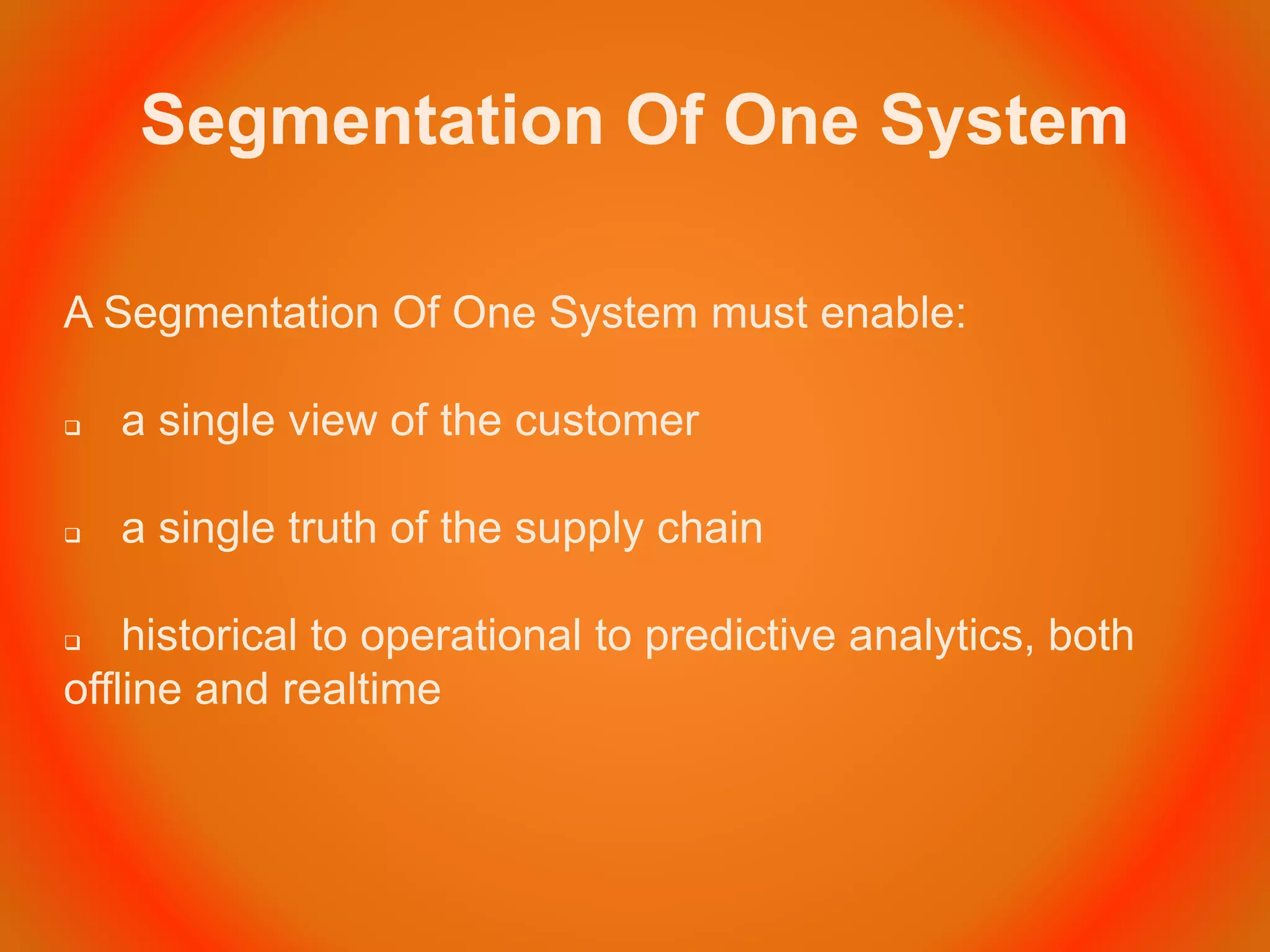 Segmentation Of One System

A Segmentation Of One System must enable:

❑ a single view of the customer

❑ a single truth of the supply chain

❑ historical to operational to predictive analytics, both offline and realtime